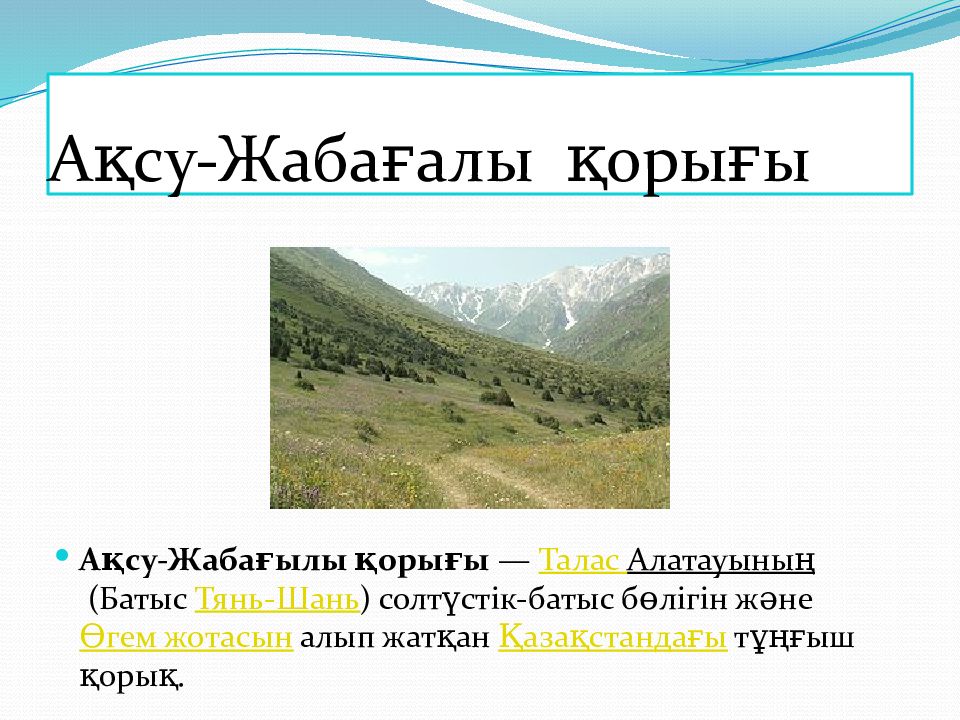 Ақсу-Жабағалы қорығы

Ақсу-Жабағылы қорығы — Талас Алатауының (Батыс Тянь-Шань) солтүстік-батыс бөлігін және Өгем жотасын алып жатқан Қазақстандағы тұңғыш қорық.